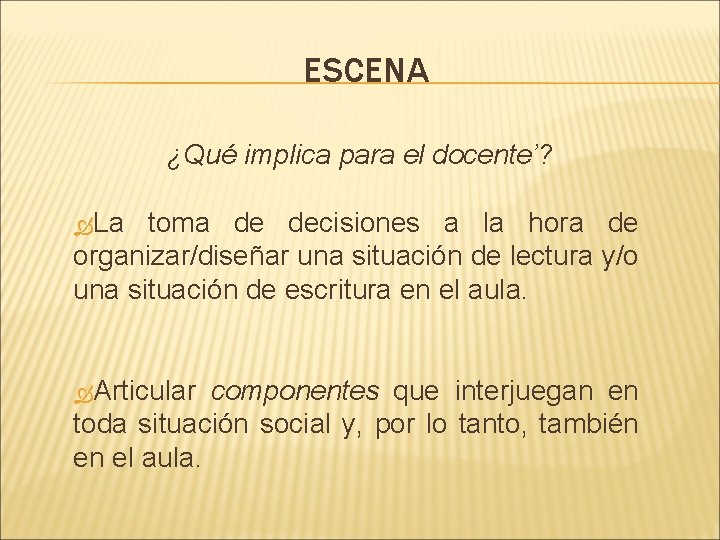 ESCENA

¿Qué implica para el docente’?

La toma de decisiones a la hora de organizar/diseñar una situación de lectura y/o una situación de escritura en el aula.

Articular componentes que interjuegan en toda situación social y, por lo tanto, también en el aula.